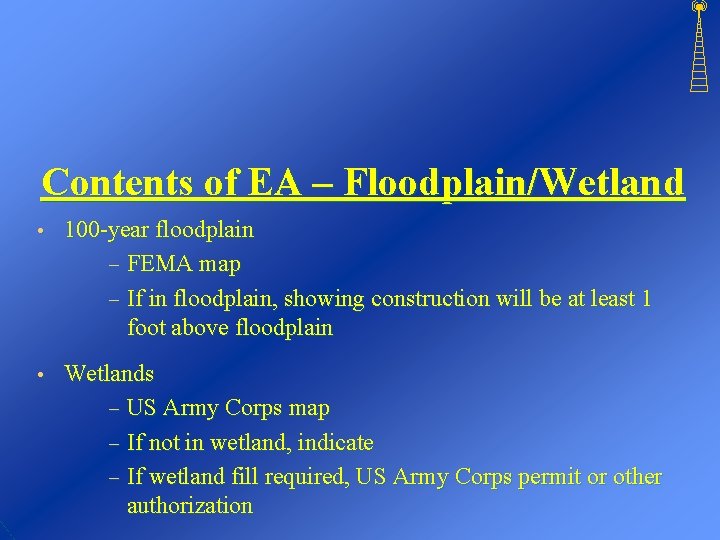 Contents of EA – Floodplain/Wetland

• 100-year floodplain
 – FEMA map
 – If in floodplain, showing construction will be at least 1 foot above floodplain

• Wetlands
 – US Army Corps map
 – If not in wetland, indicate
 – If wetland fill required, US Army Corps permit or other authorization